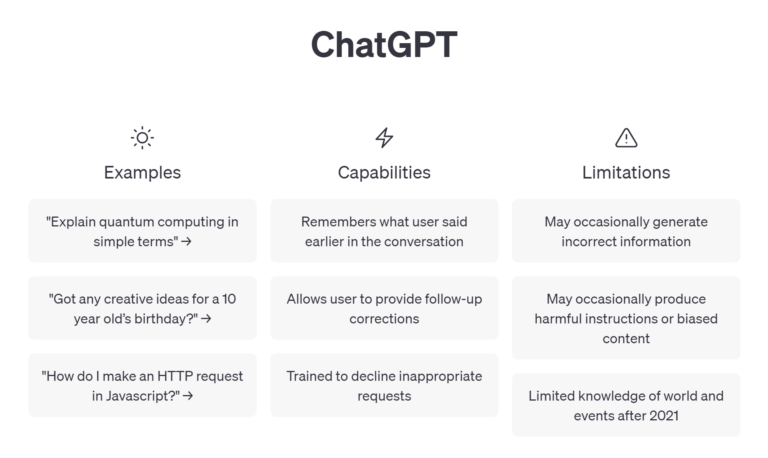 ChatGPT

Examples

"Explain quantum computing in simple terms" →

"Got any creative ideas for a 10 year old's birthday?" →

"How do I make an HTTP request in Javascript?" →

Capabilities

Remembers what user said earlier in the conversation

Allows user to provide follow-up corrections

Trained to decline inappropriate requests

Limitations

May occasionally generate incorrect information

May occasionally produce harmful instructions or biased content

Limited knowledge of world and events after 2021